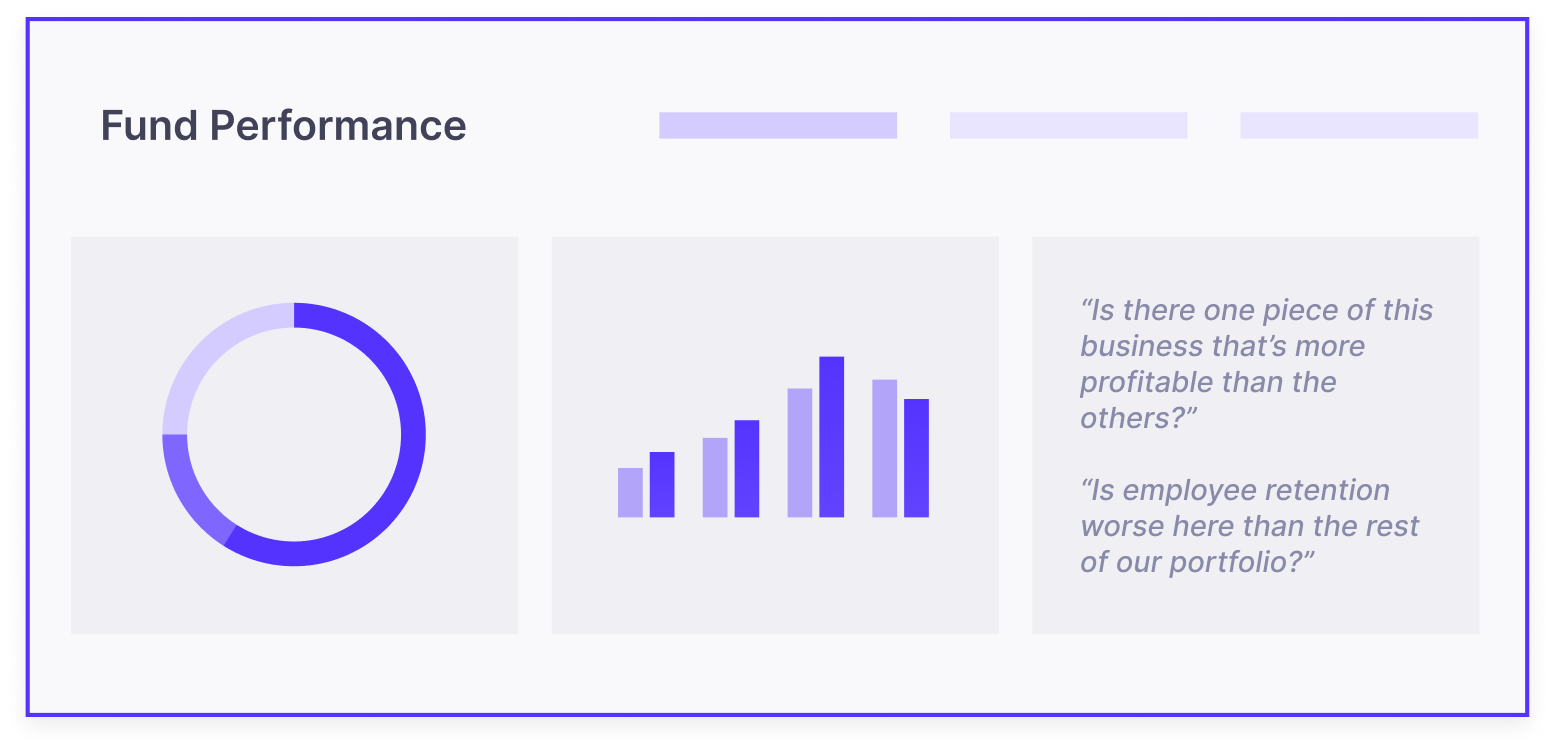 Fund Performance

“Is there one piece of this business that’s more profitable than the others?”

“Is employee retention worse here than the rest of our portfolio?”